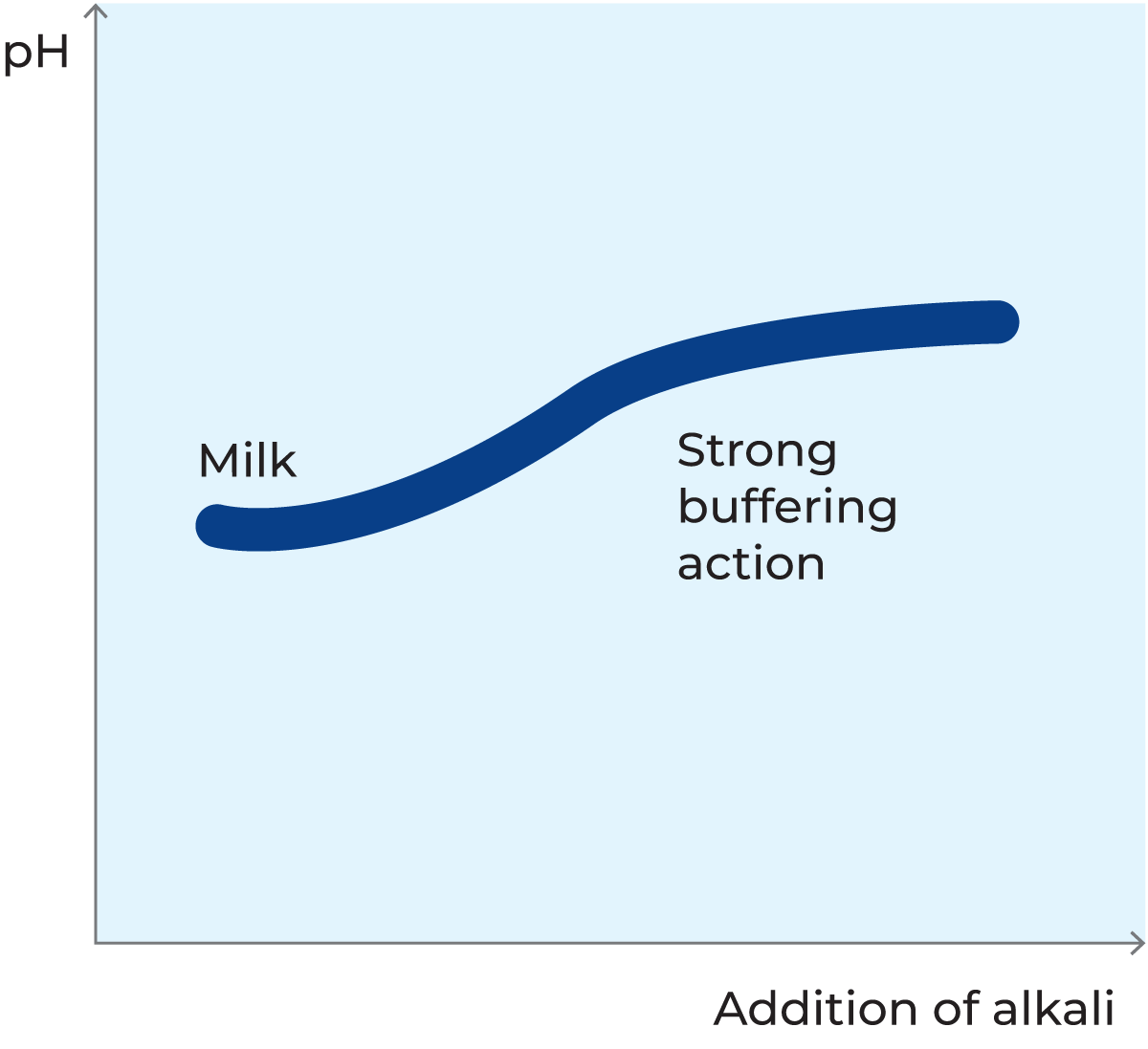 pH

Milk

Strong buffering action

Addition of alkali